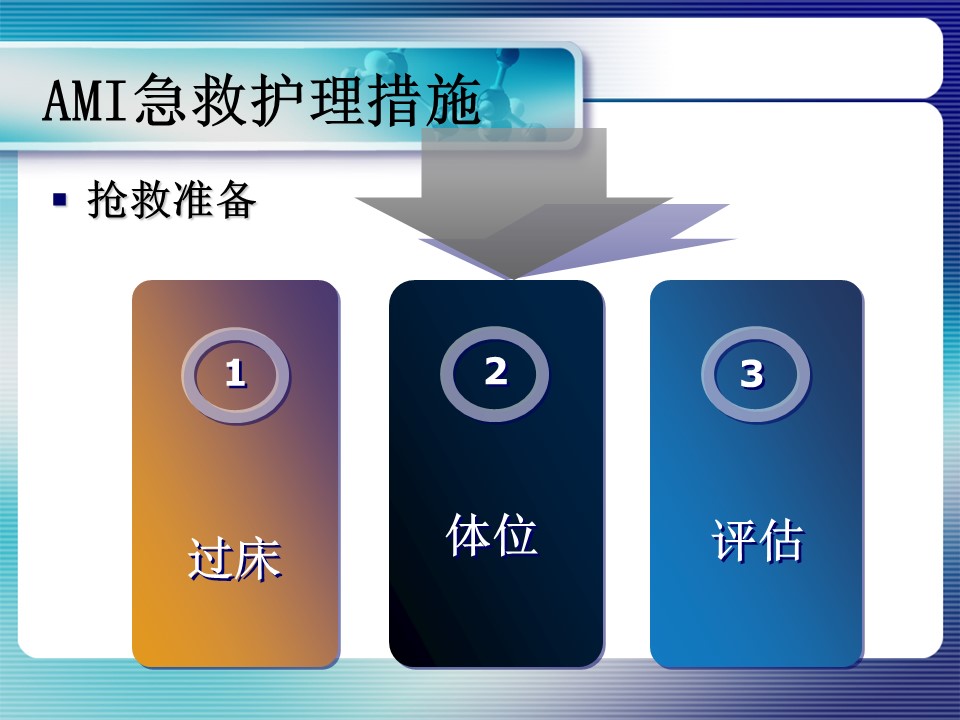 AMI急救护理措施

▪ 抢救准备

1

过床

2

体位

3

评估